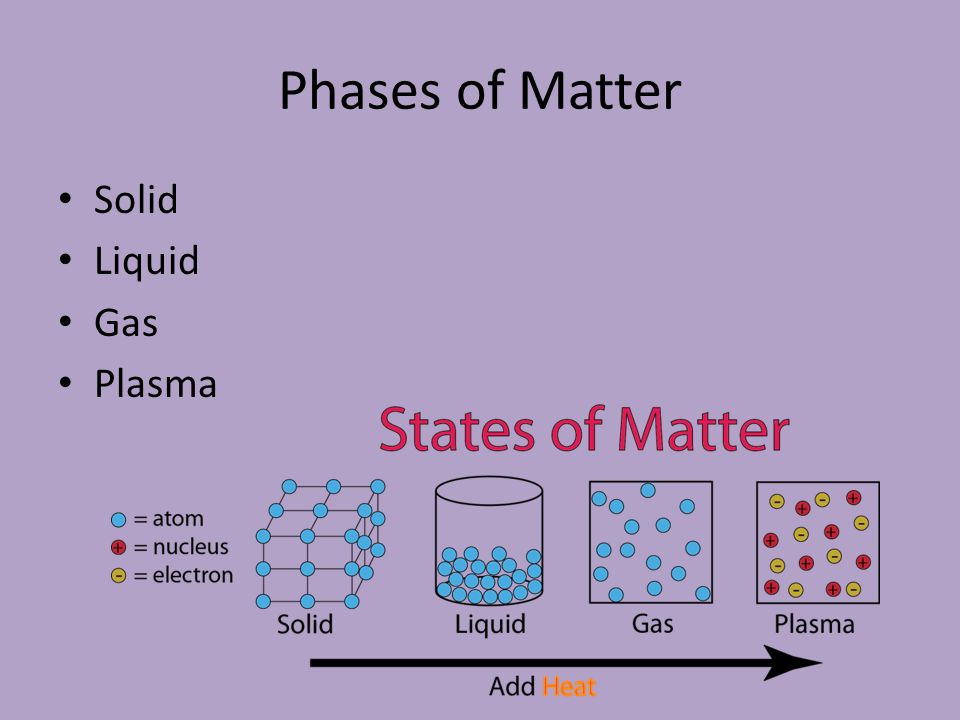 Phases of Matter

• Solid
• Liquid
• Gas
• Plasma

States of Matter

= atom
+ = nucleus
- = electron

Solid Liquid Gas Plasma

Add Heat